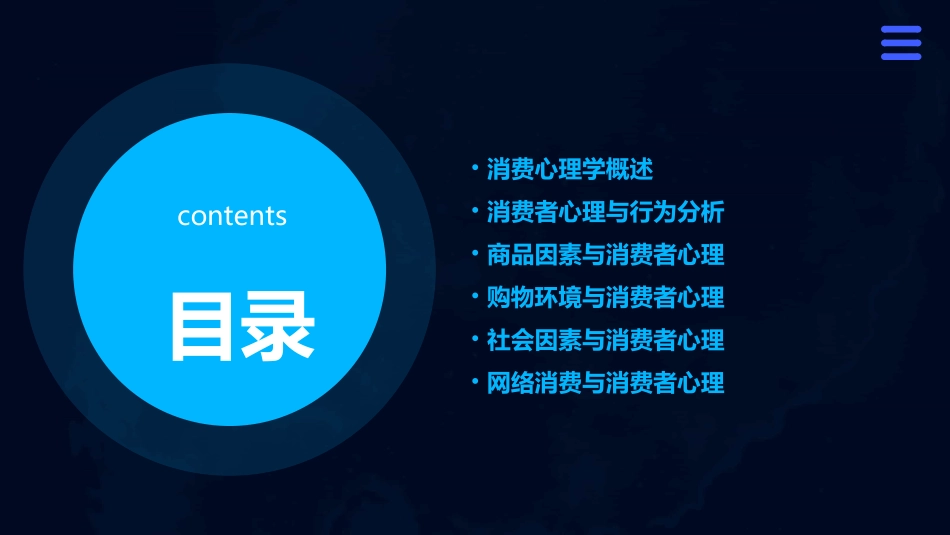 contents

目录

• 消费心理学概述
• 消费者心理与行为分析
• 商品因素与消费者心理
• 购物环境与消费者心理
• 社会因素与消费者心理
• 网络消费与消费者心理